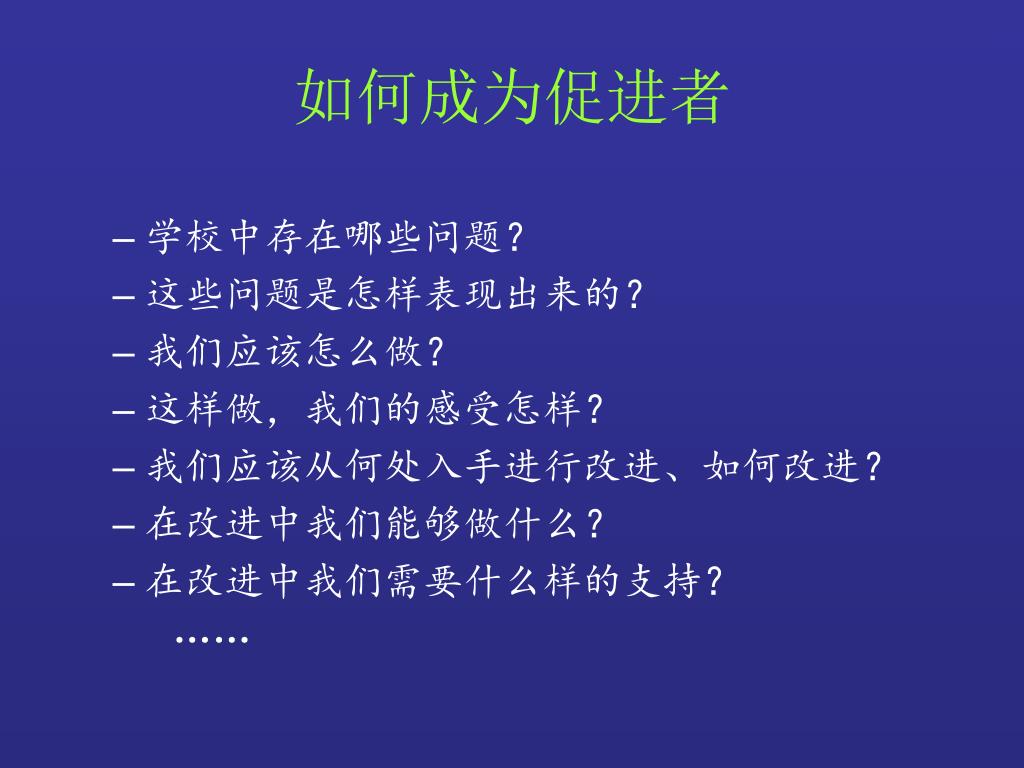 如何成为促进者

– 学校中存在哪些问题？
– 这些问题是怎样表现出来的？
– 我们应该怎么做？
– 这样做，我们的感受怎样？
– 我们应该从何处入手进行改进、如何改进？
– 在改进中我们能够做什么？
– 在改进中我们需要什么样的支持？
……